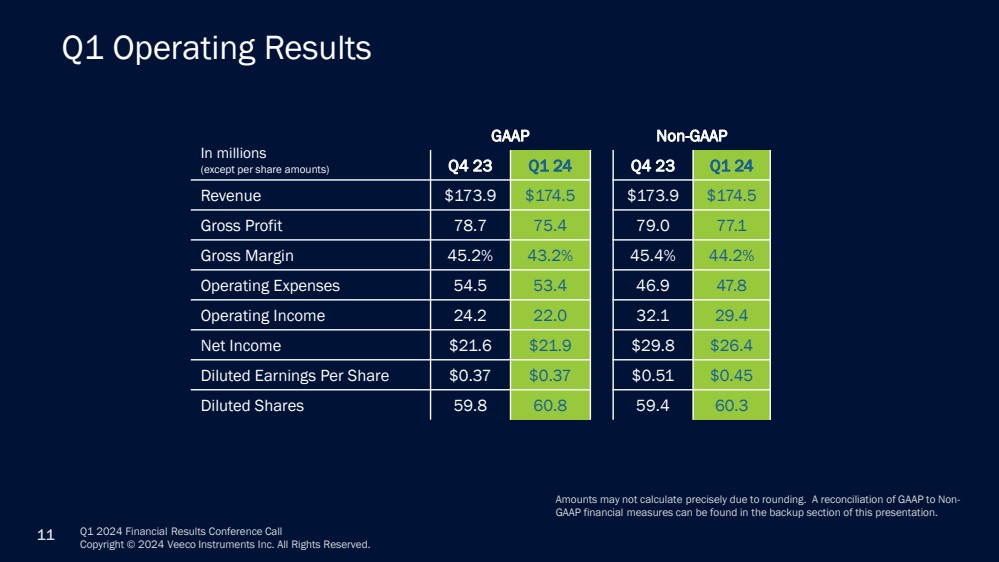 Q1 Operating Results

| In millions (except per share amounts) | GAAP Q4 23 | GAAP Q1 24 | Non-GAAP Q4 23 | Non-GAAP Q1 24 |
|---|---|---|---|---|
| Revenue | \$173.9 | \$174.5 | \$173.9 | \$174.5 |
| Gross Profit | 78.7 | 75.4 | 79.0 | 77.1 |
| Gross Margin | 45.2% | 43.2% | 45.4% | 44.2% |
| Operating Expenses | 54.5 | 53.4 | 46.9 | 47.8 |
| Operating Income | 24.2 | 22.0 | 32.1 | 29.4 |
| Net Income | \$21.6 | \$21.9 | \$29.8 | \$26.4 |
| Diluted Earnings Per Share | \$0.37 | \$0.37 | \$0.51 | \$0.45 |
| Diluted Shares | 59.8 | 60.8 | 59.4 | 60.3 |

Amounts may not calculate precisely due to rounding. A reconciliation of GAAP to Non-GAAP financial measures can be found in the backup section of this presentation.

11 Q1 2024 Financial Results Conference Call
Copyright © 2024 Veeco Instruments Inc. All Rights Reserved.